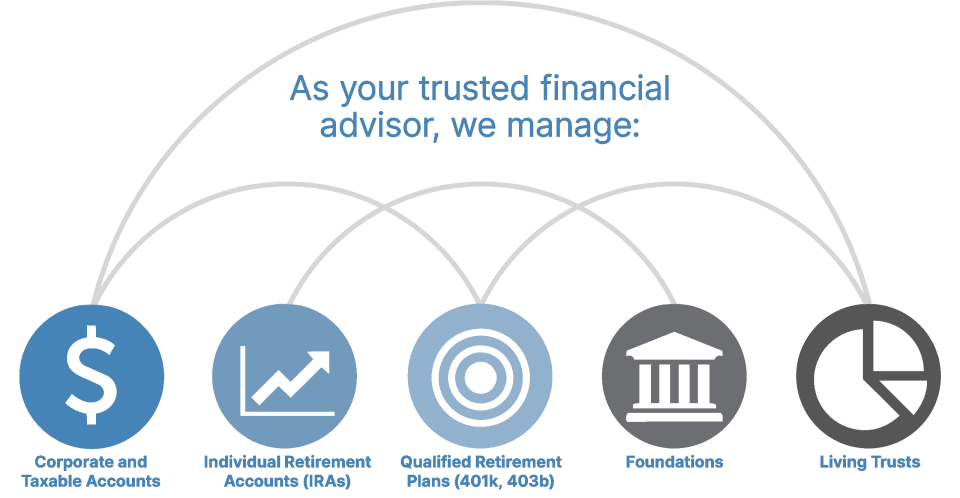 As your trusted financial advisor, we manage:

$

Corporate and Taxable Accounts

Individual Retirement Accounts (IRAs)

Qualified Retirement Plans (401k, 403b)

Foundations

Living Trusts